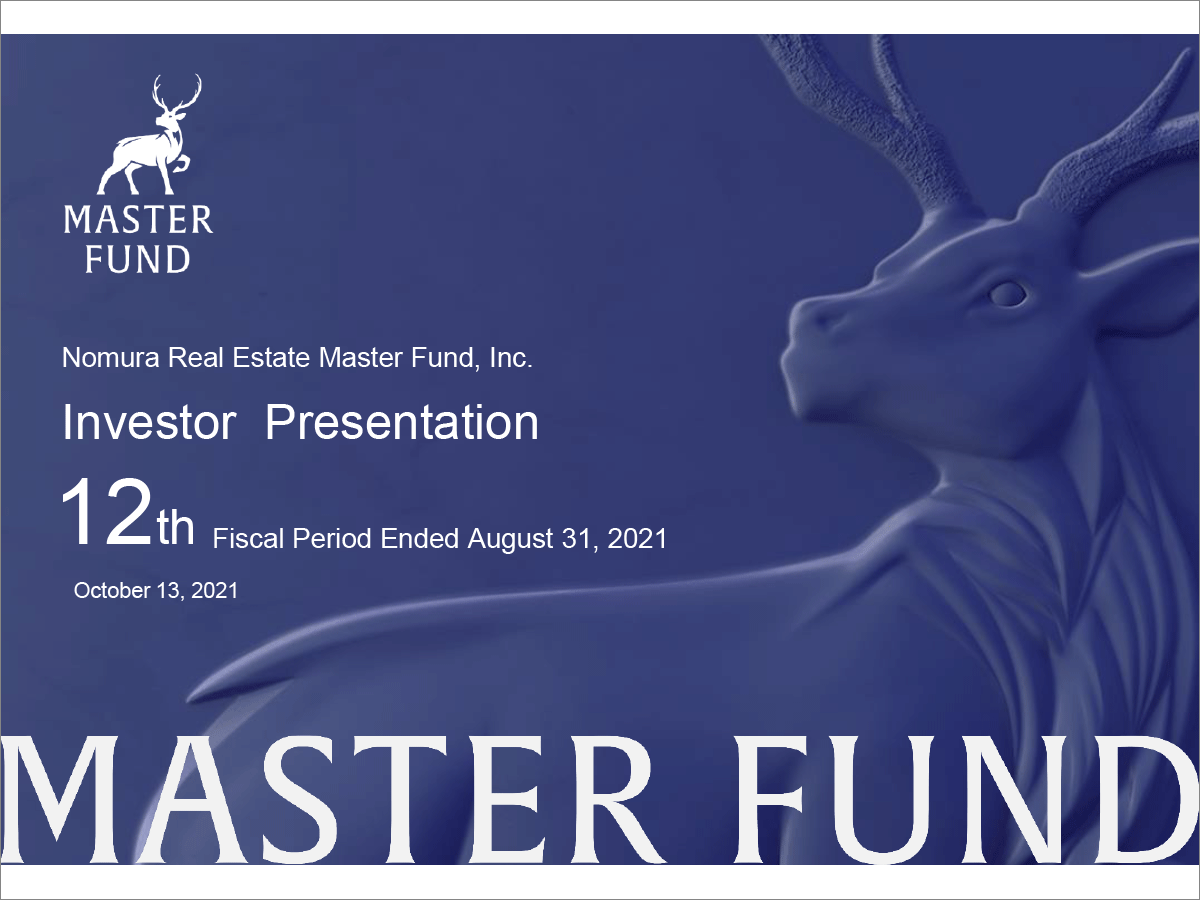 MASTER FUND

Nomura Real Estate Master Fund, Inc.

Investor Presentation

12th Fiscal Period Ended August 31, 2021

October 13, 2021

MASTER FUND